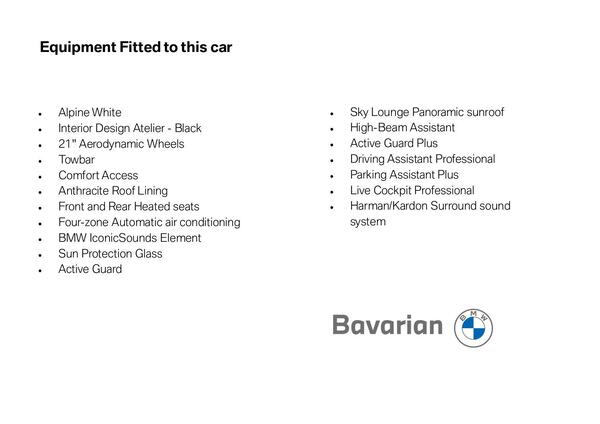 Equipment Fitted to this car

- Alpine White
- Interior Design Atelier - Black
- 21" Aerodynamic Wheels
- Towbar
- Comfort Access
- Anthracite Roof Lining
- Front and Rear Heated seats
- Four-zone Automatic air conditioning
- BMW IconicSounds Element
- Sun Protection Glass
- Active Guard

- Sky Lounge Panoramic sunroof
- High-Beam Assistant
- Active Guard Plus
- Driving Assistant Professional
- Parking Assistant Plus
- Live Cockpit Professional
- Harman/Kardon Surround sound system

Bavarian BMW